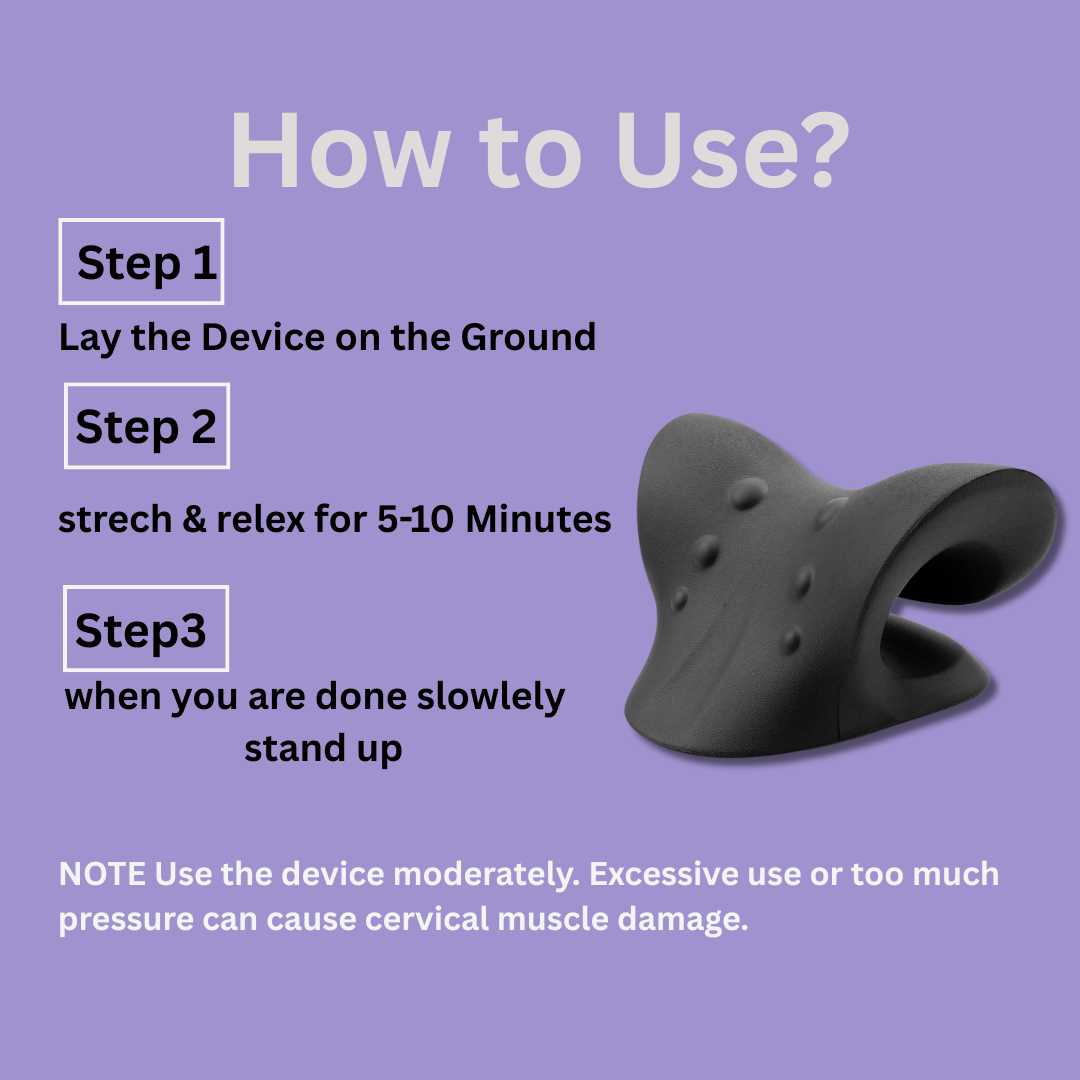 How to Use?

Step 1

Lay the Device on the Ground

Step 2

strech & relex for 5-10 Minutes

Step3

when you are done slowlely stand up

NOTE Use the device moderately. Excessive use or too much pressure can cause cervical muscle damage.